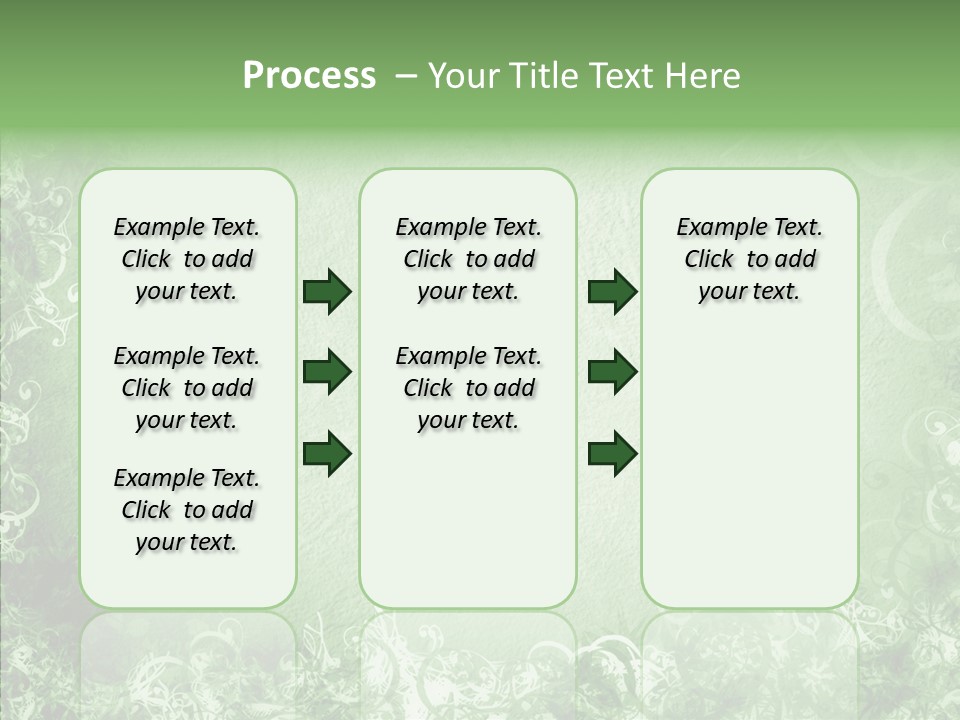 Process – Your Title Text Here

Example Text. Click to add your text.

Example Text. Click to add your text.

Example Text. Click to add your text.

Example Text. Click to add your text.

Example Text. Click to add your text.

Example Text. Click to add your text.